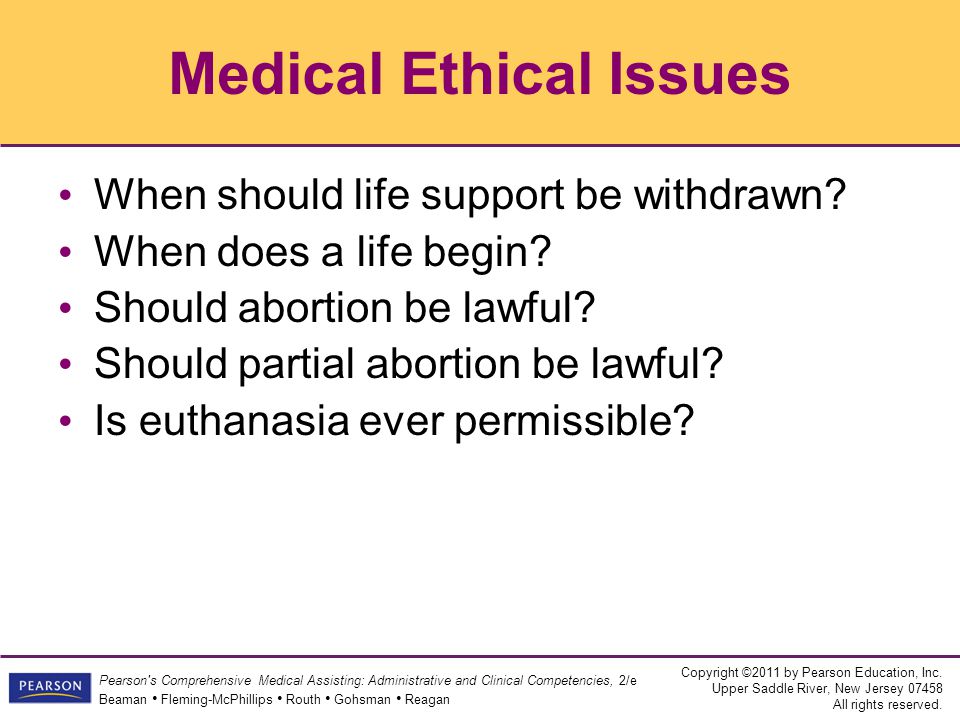 Medical Ethical Issues

• When should life support be withdrawn?
• When does a life begin?
• Should abortion be lawful?
• Should partial abortion be lawful?
• Is euthanasia ever permissible?

PEARSON

Pearson's Comprehensive Medical Assisting: Administrative and Clinical Competencies, 2/e
Beaman • Fleming-McPhillips • Routh • Gohsman • Reagan

Copyright ©2011 by Pearson Education, Inc.
Upper Saddle River, New Jersey 07458
All rights reserved.